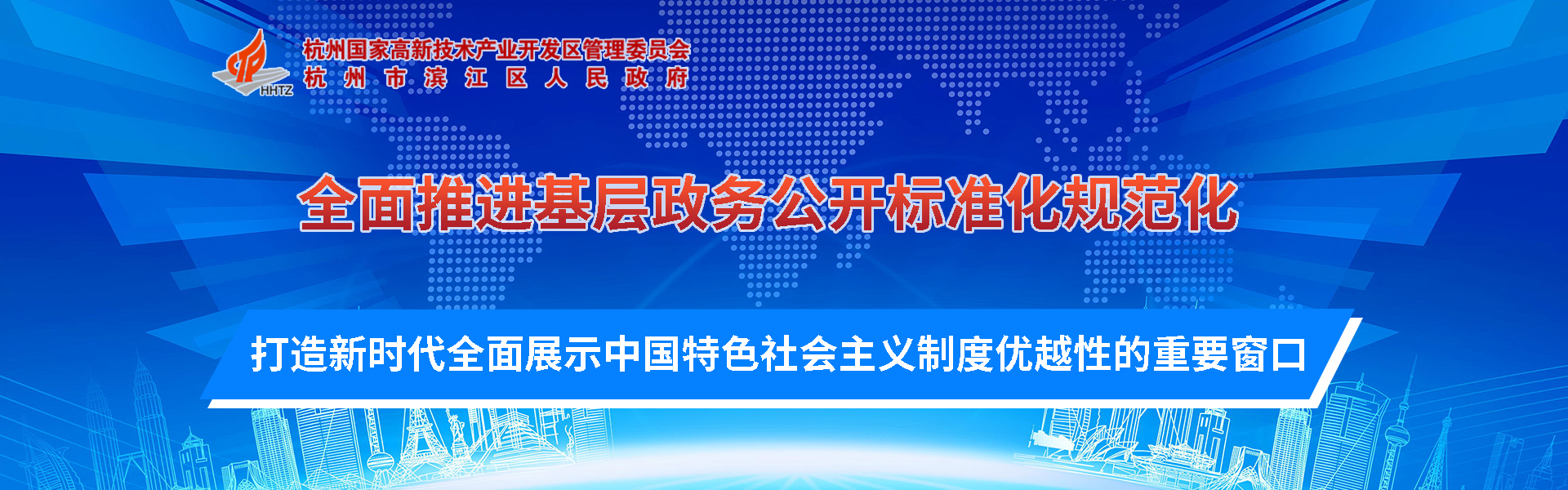 HHTZ
杭州国家高新技术产业开发区管理委员会
杭州市滨江区人民政府

全面推进基层政务公开标准化规范化

打造新时代全面展示中国特色社会主义制度优越性的重要窗口